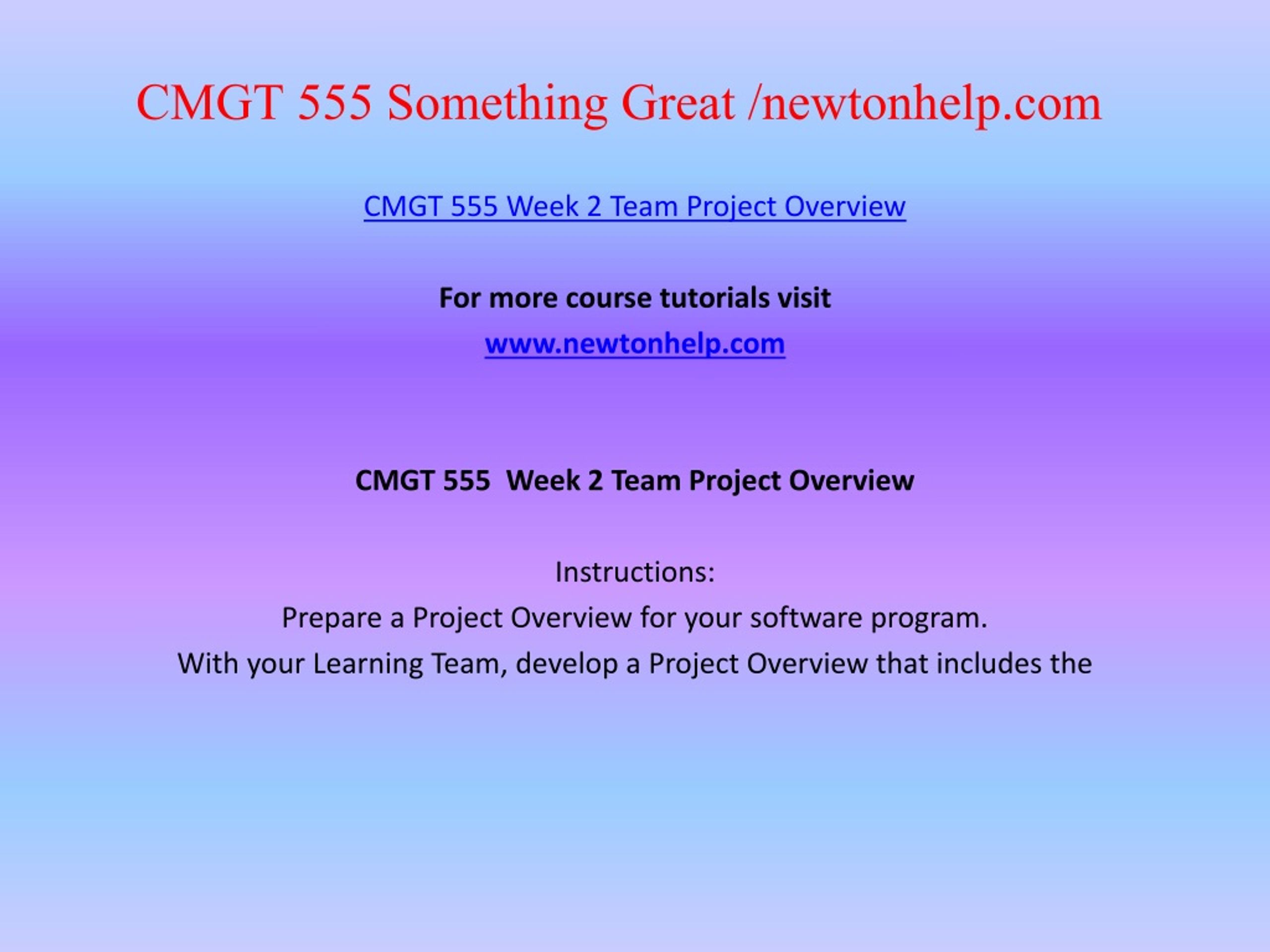 CMGT 555 Something Great /newtonhelp.com

CMGT 555 Week 2 Team Project Overview

For more course tutorials visit

www.newtonhelp.com

CMGT 555  Week 2 Team Project Overview

Instructions:

Prepare a Project Overview for your software program.

With your Learning Team, develop a Project Overview that includes the